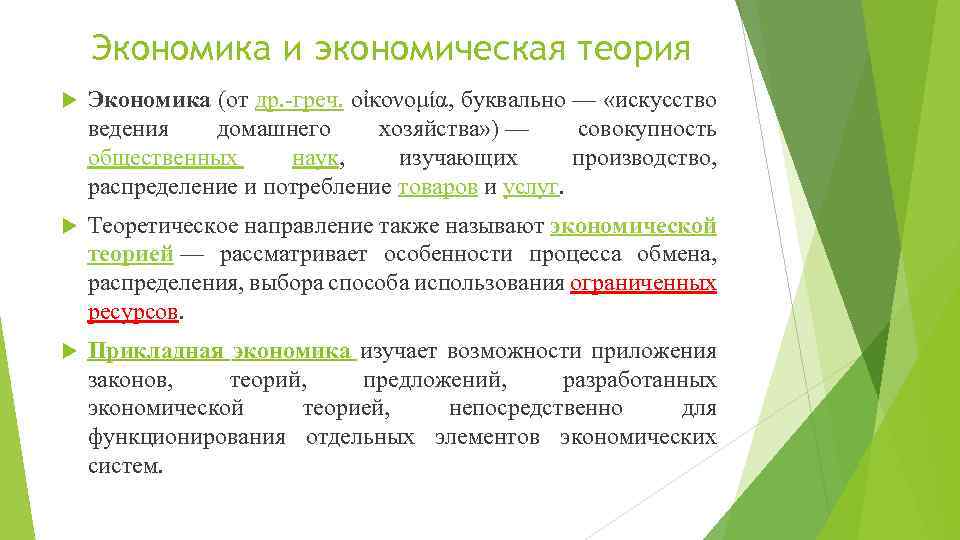 Экономика и экономическая теория

Экономика (от др.-греч. οἰκονομία, буквально — «искусство ведения домашнего хозяйства») — совокупность общественных наук, изучающих производство, распределение и потребление товаров и услуг.

Теоретическое направление также называют экономической теорией — рассматривает особенности процесса обмена, распределения, выбора способа использования ограниченных ресурсов.

Прикладная экономика изучает возможности приложения законов, теорий, предложений, разработанных экономической теорией, непосредственно для функционирования отдельных элементов экономических систем.